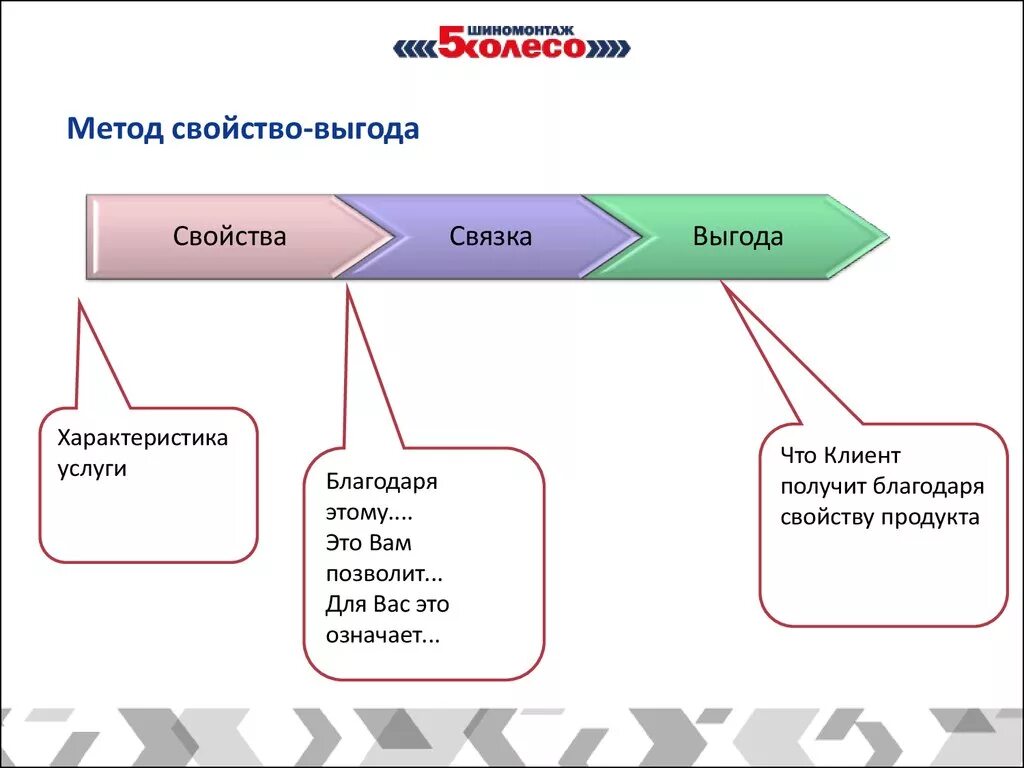 ШИНОМОНТАЖ
5колесо

Метод свойство-выгода

Свойства

Связка

Выгода

Характеристика услуги

Благодаря этому....
Это Вам позволит...
Для Вас это означает...

Что Клиент получит благодаря свойству продукта